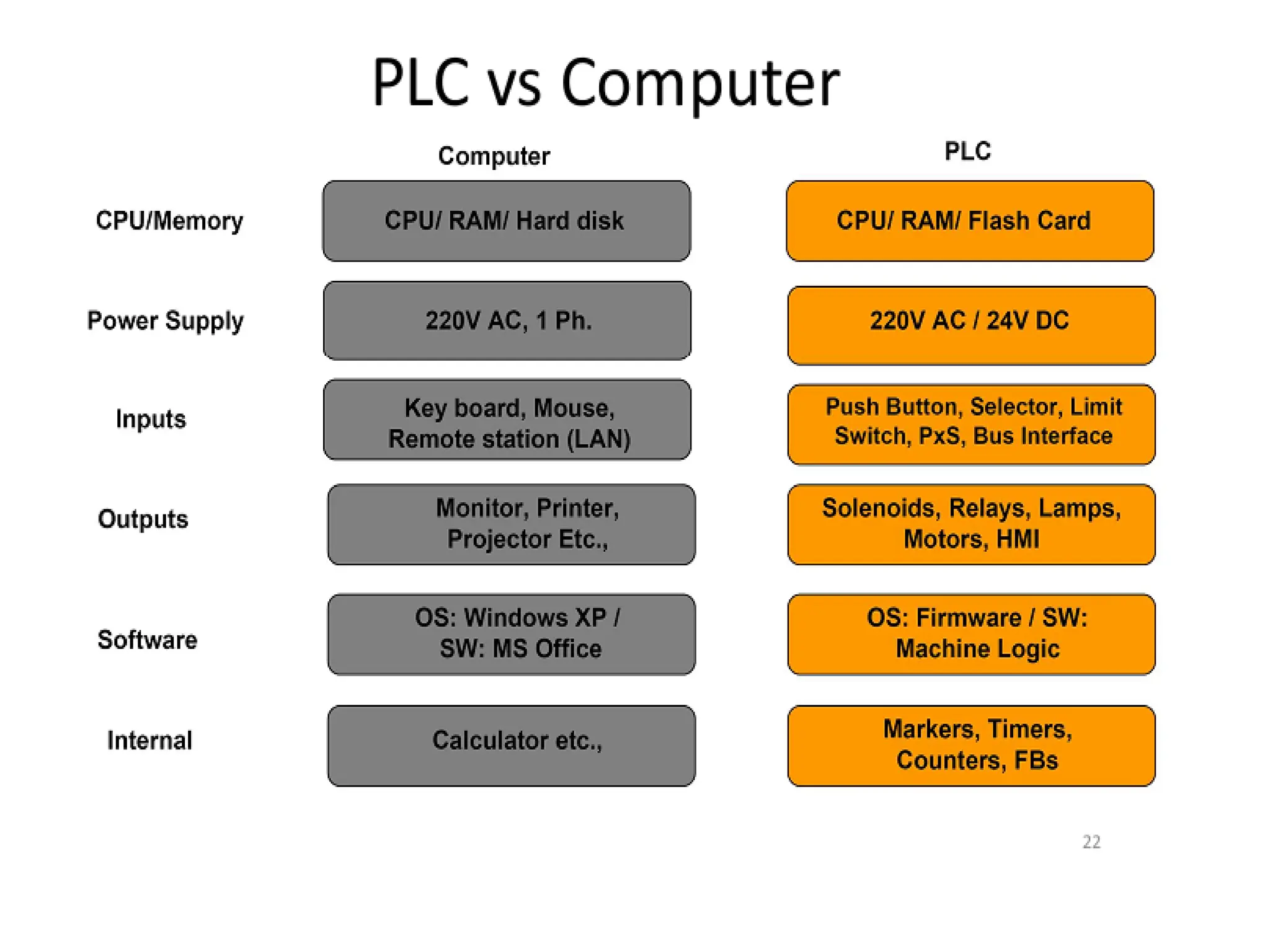 PLC vs Computer

| | Computer | PLC |
|---|---|---|
| CPU/Memory | CPU/ RAM/ Hard disk | CPU/ RAM/ Flash Card |
| Power Supply | 220V AC, 1 Ph. | 220V AC / 24V DC |
| Inputs | Key board, Mouse, Remote station (LAN) | Push Button, Selector, Limit Switch, PxS, Bus Interface |
| Outputs | Monitor, Printer, Projector Etc., | Solenoids, Relays, Lamps, Motors, HMI |
| Software | OS: Windows XP / SW: MS Office | OS: Firmware / SW: Machine Logic |
| Internal | Calculator etc., | Markers, Timers, Counters, FBs |

22